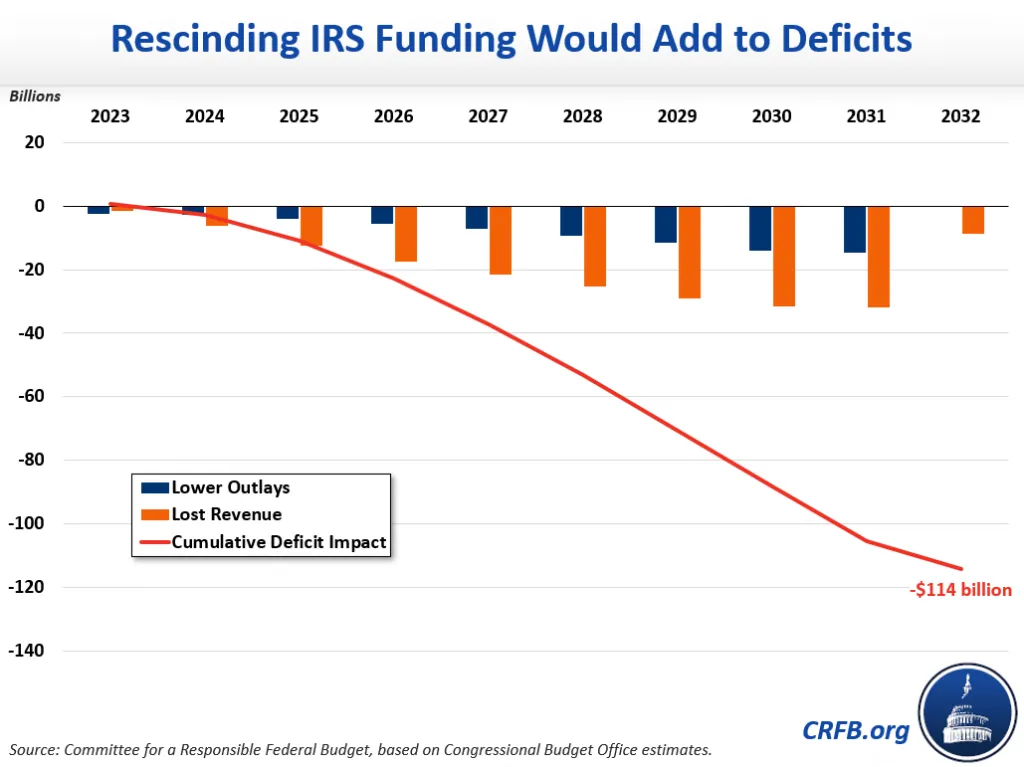 Rescinding IRS Funding Would Add to Deficits

Billions

2023 2024 2025 2026 2027 2028 2029 2030 2031 2032

20
0
-20
-40
-60
-80
-100
-120
-140

Lower Outlays
Lost Revenue
Cumulative Deficit Impact

-$114 billion

CRFB.org

Source: Committee for a Responsible Federal Budget, based on Congressional Budget Office estimates.